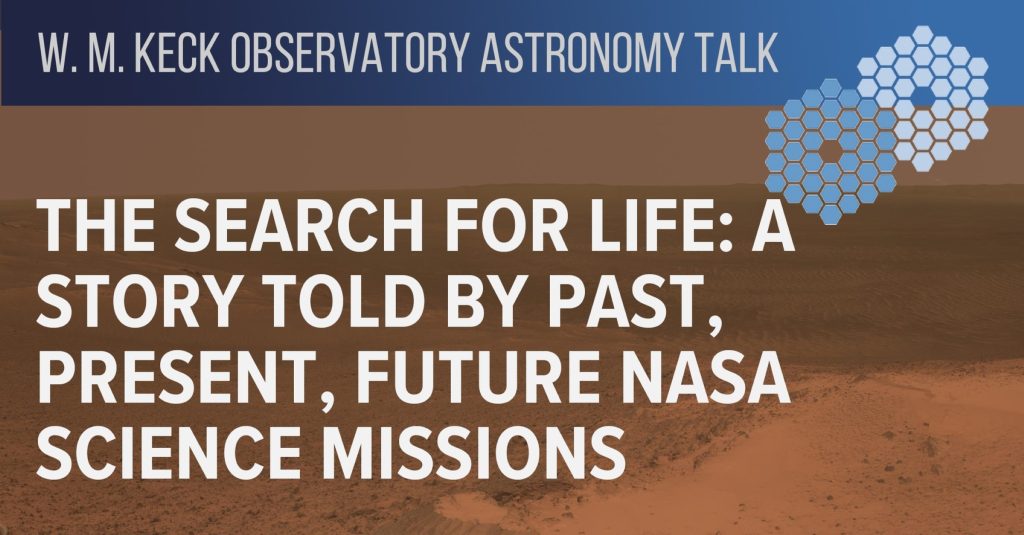 W. M. KECK OBSERVATORY ASTRONOMY TALK

THE SEARCH FOR LIFE: A STORY TOLD BY PAST, PRESENT, FUTURE NASA SCIENCE MISSIONS